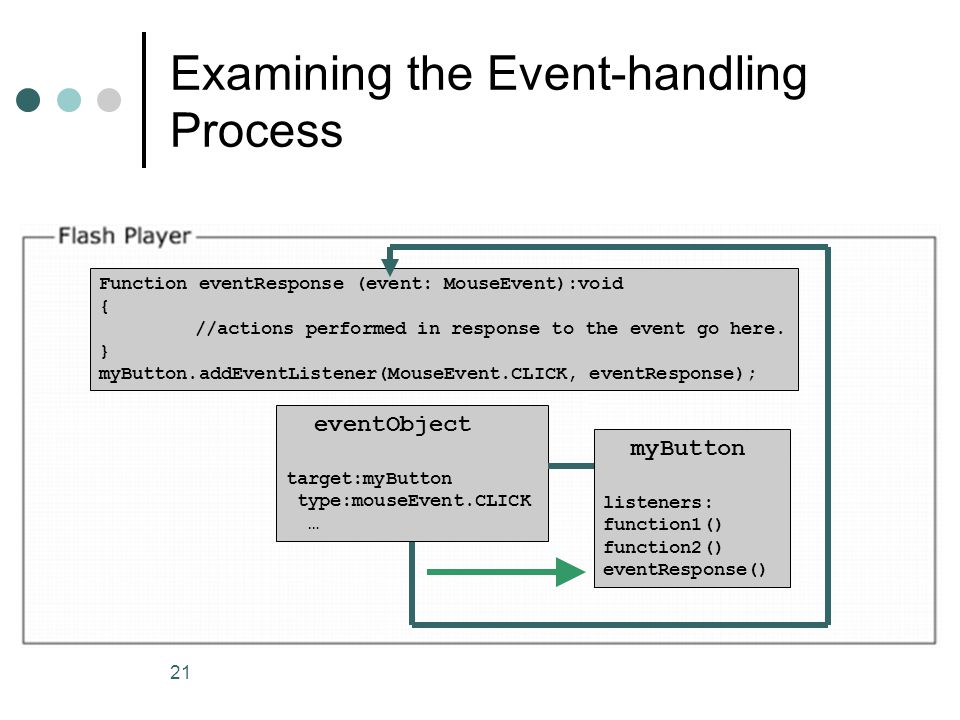 Examining the Event-handling Process

Flash Player

Function eventResponse (event: MouseEvent):void
{
//actions performed in response to the event go here.
}
myButton.addEventListener(MouseEvent.CLICK, eventResponse);

eventObject

target:myButton
type:mouseEvent.CLICK
…

myButton

listeners:
function1()
function2()
eventResponse()

21